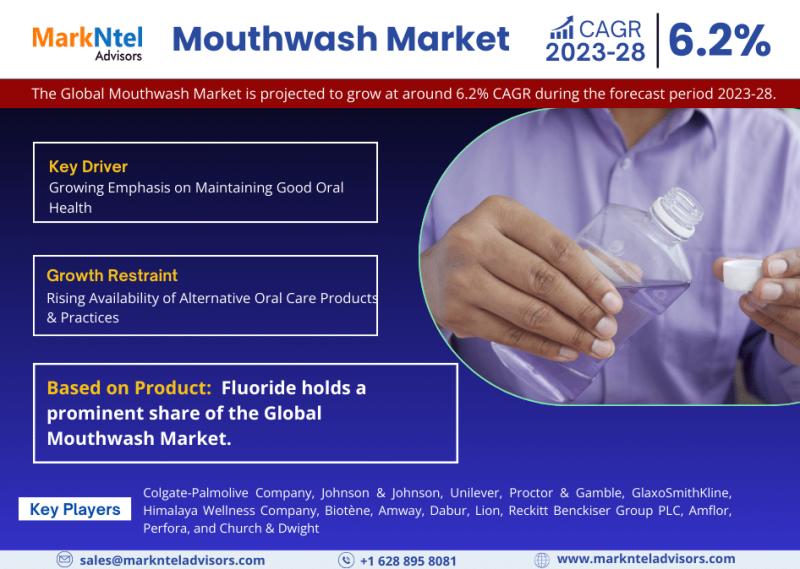 MarkNtel Advisors

Mouthwash Market

CAGR 2023-28 | 6.2%

The Global Mouthwash Market is projected to grow at around 6.2% CAGR during the forecast period 2023-28.

Key Driver
Growing Emphasis on Maintaining Good Oral Health

Growth Restraint
Rising Availability of Alternative Oral Care Products & Practices

Based on Product: Fluoride holds a prominent share of the Global Mouthwash Market.

Key Players

Colgate-Palmolive Company, Johnson & Johnson, Unilever, Proctor & Gamble, GlaxoSmithKline, Himalaya Wellness Company, Biotène, Amway, Dabur, Lion, Reckitt Benckiser Group PLC, Amflor, Perfora, and Church & Dwight

sales@marknteladvisors.com

+1 628 895 8081

www.marknteladvisors.com